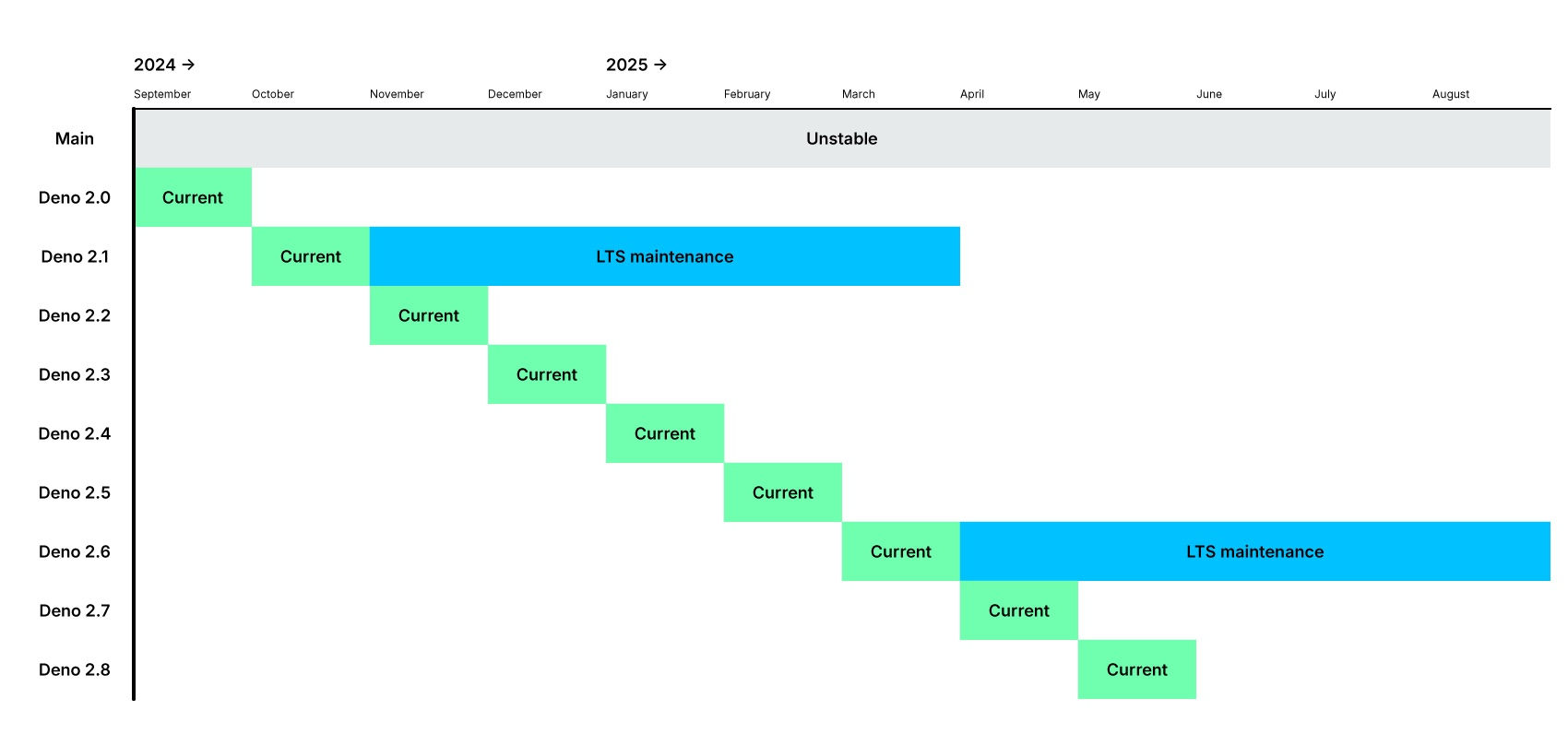 2024 → 2025 →

September October November December January February March April May June July August

Main Unstable

Deno 2.0 Current

Deno 2.1 Current LTS maintenance

Deno 2.2 Current

Deno 2.3 Current

Deno 2.4 Current

Deno 2.5 Current

Deno 2.6 Current LTS maintenance

Deno 2.7 Current

Deno 2.8 Current